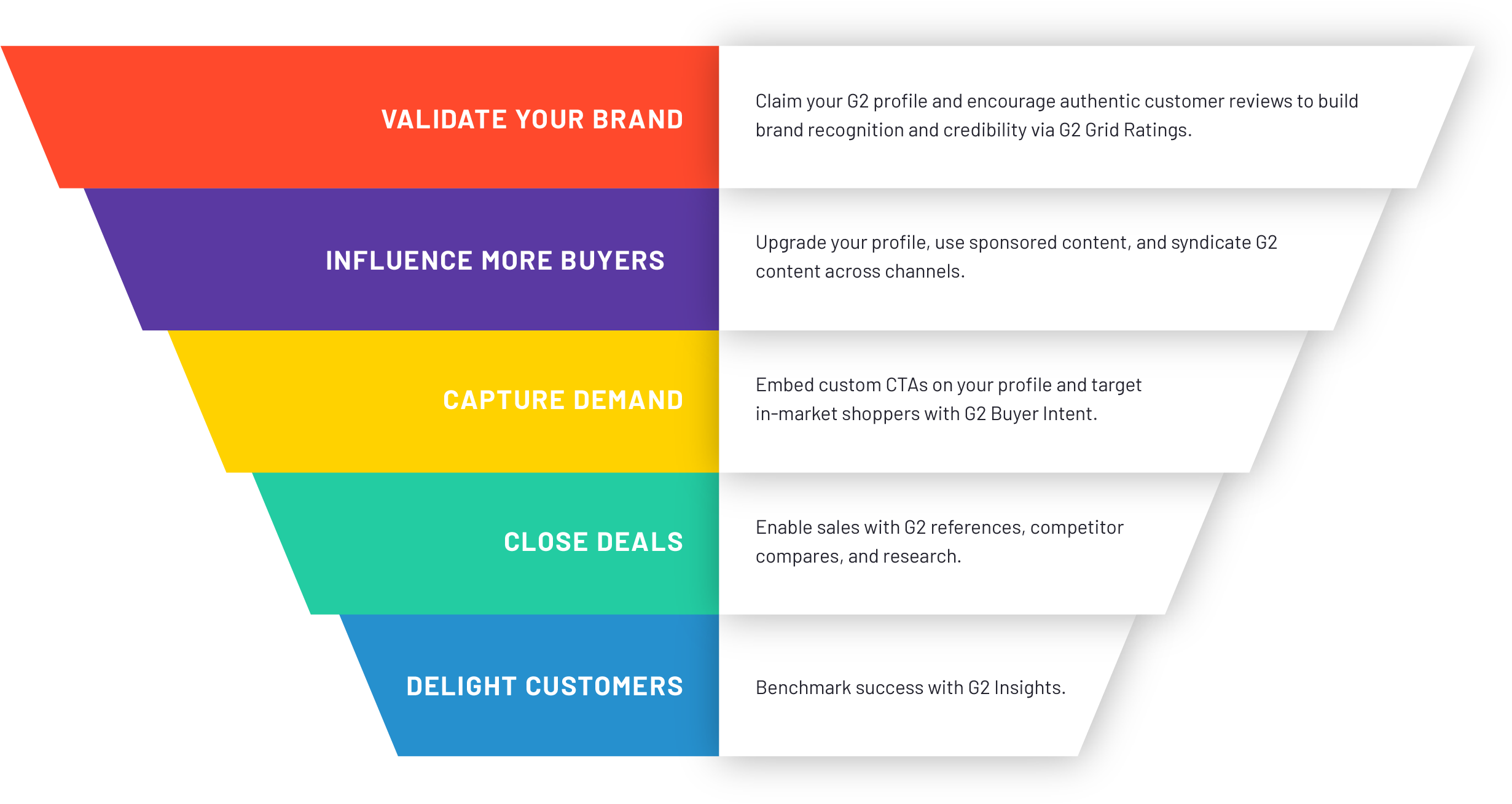 VALIDATE YOUR BRAND

Claim your G2 profile and encourage authentic customer reviews to build brand recognition and credibility via G2 Grid Ratings.

INFLUENCE MORE BUYERS

Upgrade your profile, use sponsored content, and syndicate G2 content across channels.

CAPTURE DEMAND

Embed custom CTAs on your profile and target in-market shoppers with G2 Buyer Intent.

CLOSE DEALS

Enable sales with G2 references, competitor compares, and research.

DELIGHT CUSTOMERS

Benchmark success with G2 Insights.